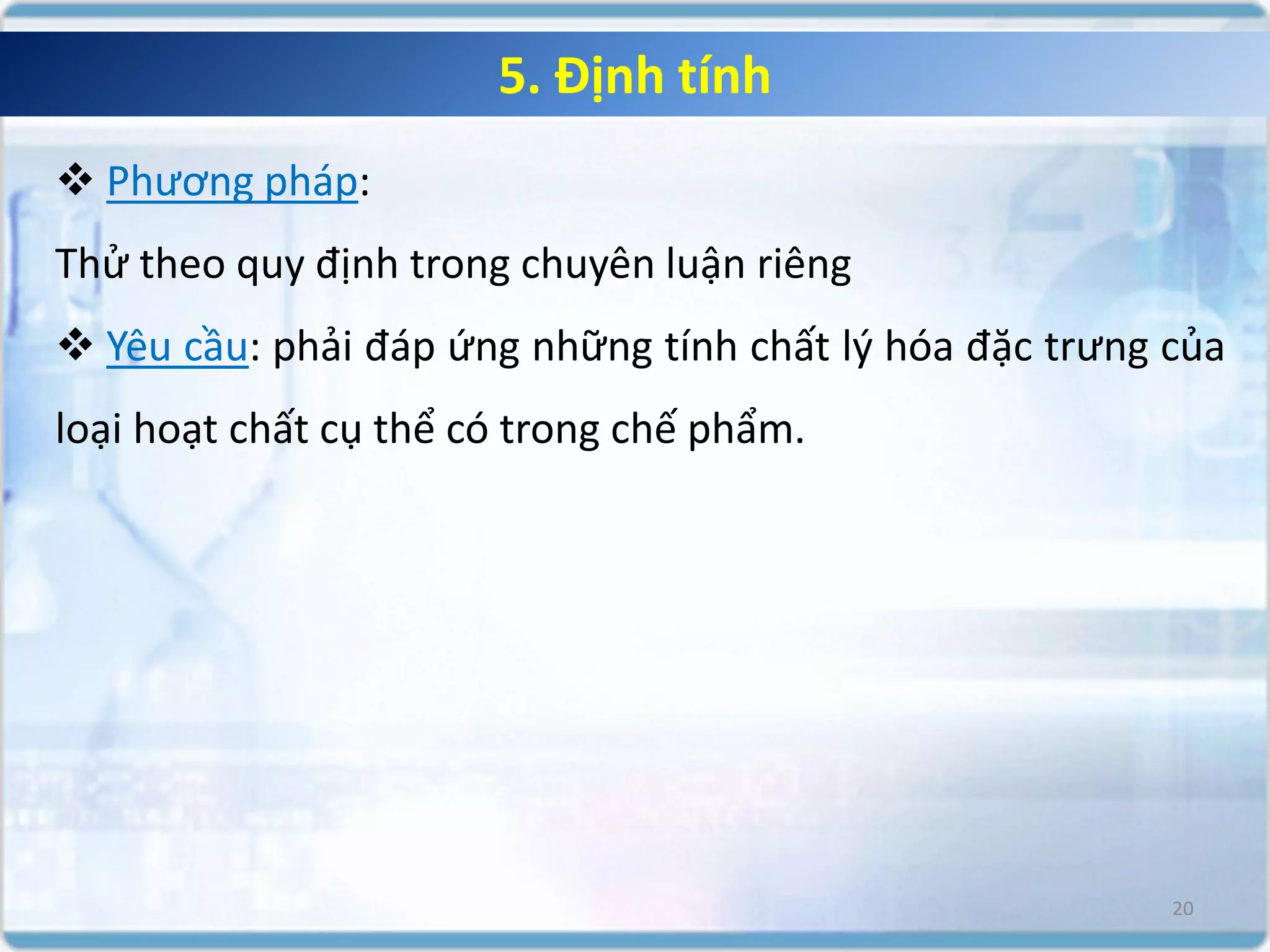 5. Định tính

❖ Phương pháp:

Thử theo quy định trong chuyên luận riêng

❖ Yêu cầu: phải đáp ứng những tính chất lý hóa đặc trưng của loại hoạt chất cụ thể có trong chế phẩm.

20